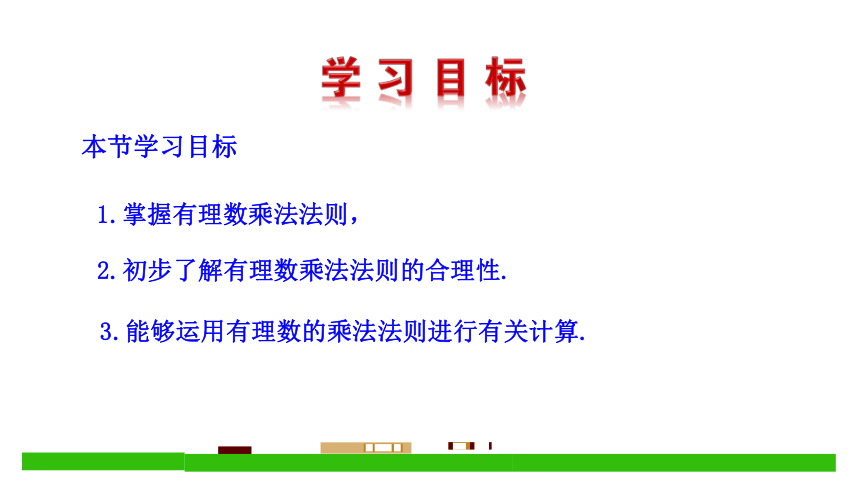 学习目标

本节学习目标

1.掌握有理数乘法法则，

2.初步了解有理数乘法法则的合理性.

3.能够运用有理数的乘法法则进行有关计算.